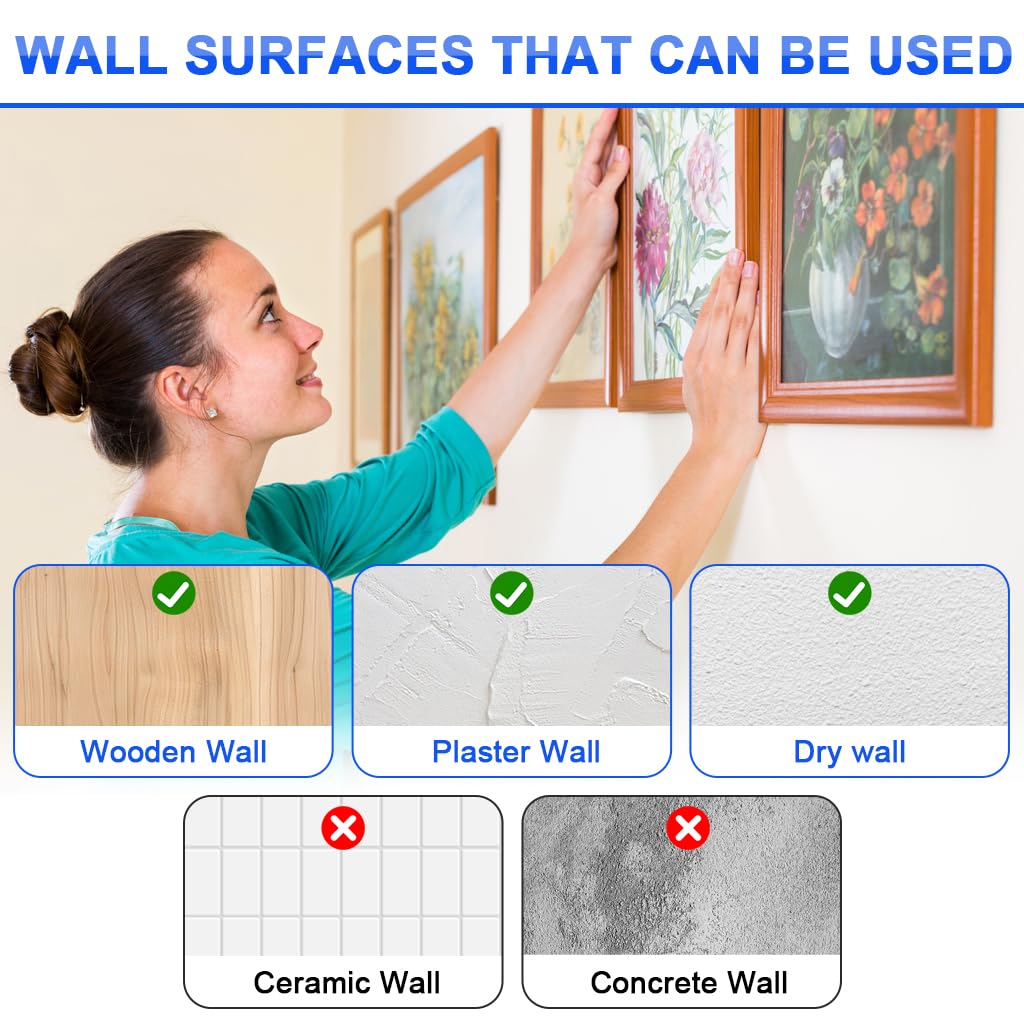 WALL SURFACES THAT CAN BE USED

Wooden Wall

Plaster Wall

Dry wall

Ceramic Wall

Concrete Wall